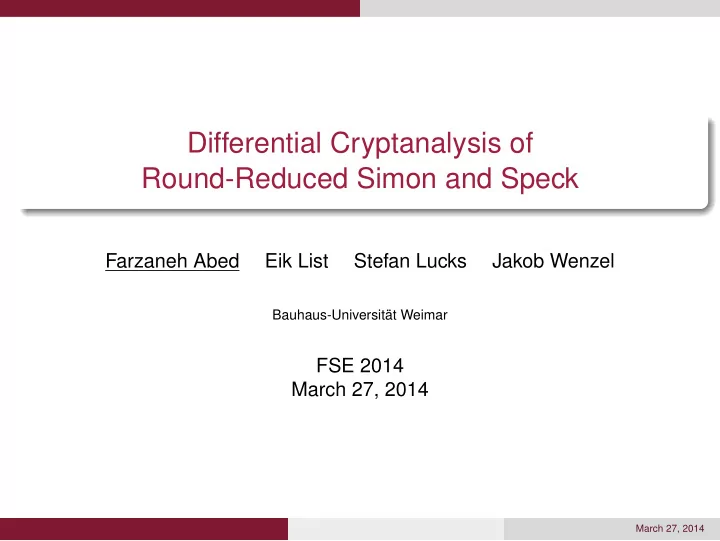 Differential Cryptanalysis of Round-Reduced Simon and Speck

Farzaneh Abed   Eik List   Stefan Lucks   Jakob Wenzel

Bauhaus-Universität Weimar

FSE 2014
March 27, 2014

March 27, 2014